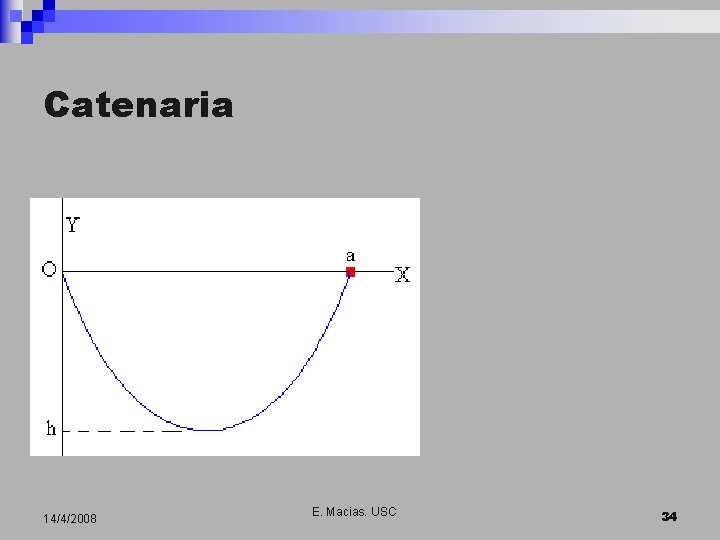 Catenaria

Y
O
a
X
h

14/4/2008
E. Macias. USC
34